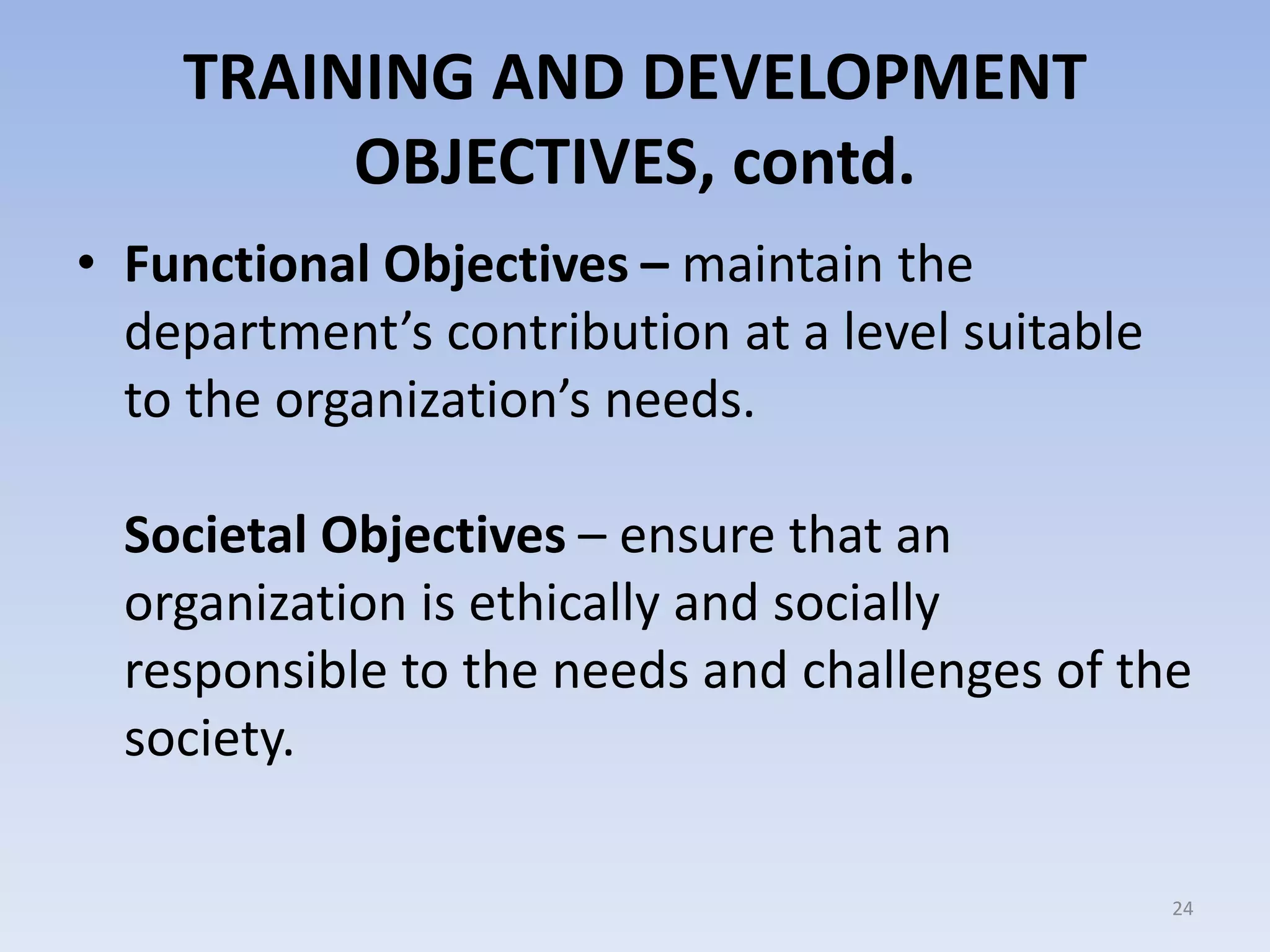 TRAINING AND DEVELOPMENT OBJECTIVES, contd.

• Functional Objectives – maintain the department’s contribution at a level suitable to the organization’s needs.

Societal Objectives – ensure that an organization is ethically and socially responsible to the needs and challenges of the society.

24